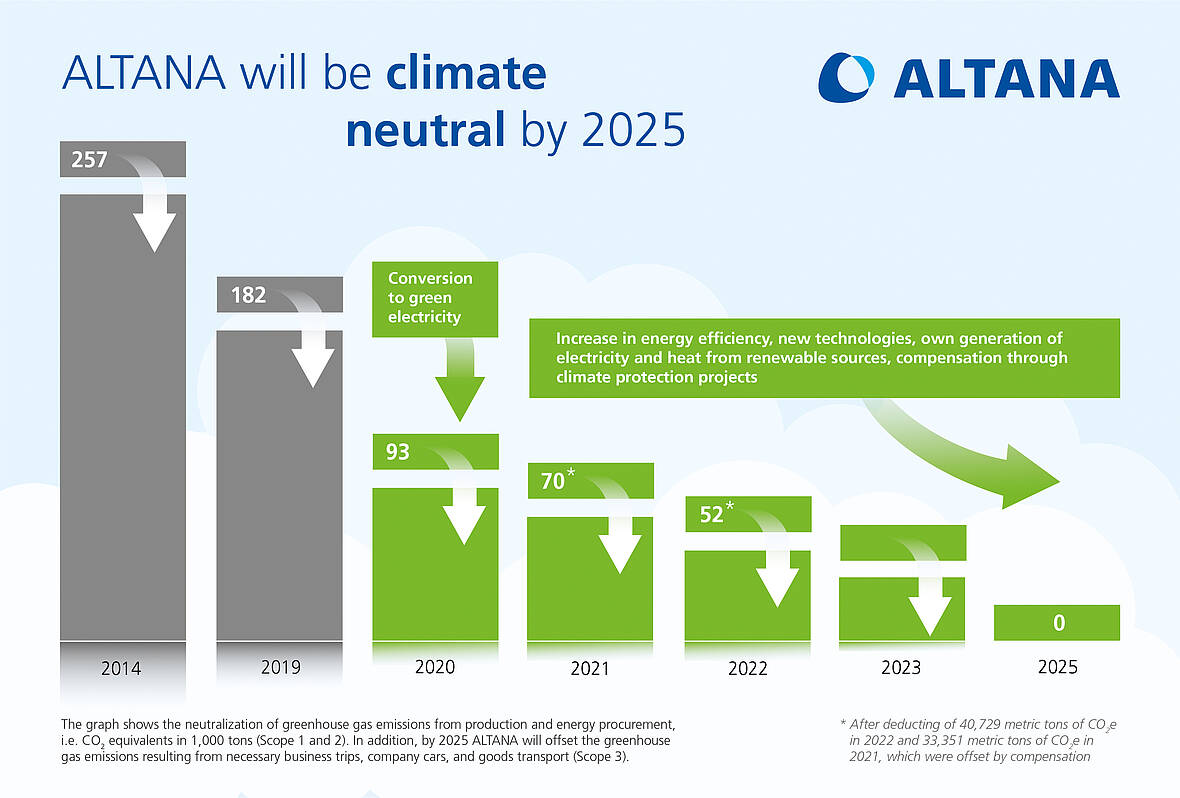 ALTANA will be climate neutral by 2025

ALTANA

257

182

Conversion to green electricity

Increase in energy efficiency, new technologies, own generation of electricity and heat from renewable sources, compensation through climate protection projects

93

70*

52*

0

2014

2019

2020

2021

2022

2023

2025

The graph shows the neutralization of greenhouse gas emissions from production and energy procurement, i.e. $CO_2$ equivalents in 1,000 tons (Scope 1 and 2). In addition, by 2025 ALTANA will offset the greenhouse gas emissions resulting from necessary business trips, company cars, and goods transport (Scope 3).

* After deducting of 40,729 metric tons of $CO_2e$ in 2022 and 33,351 metric tons of $CO_2e$ in 2021, which were offset by compensation